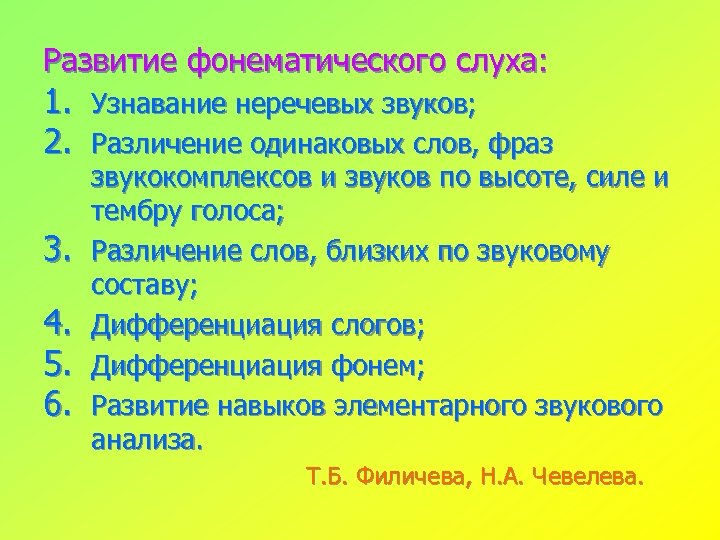 Развитие фонематического слуха:

1. Узнавание неречевых звуков;
2. Различение одинаковых слов, фраз звукокомплексов и звуков по высоте, силе и тембру голоса;
3. Различение слов, близких по звуковому составу;
4. Дифференциация слогов;
5. Дифференциация фонем;
6. Развитие навыков элементарного звукового анализа.

Т.Б. Филичева, Н.А. Чевелева.